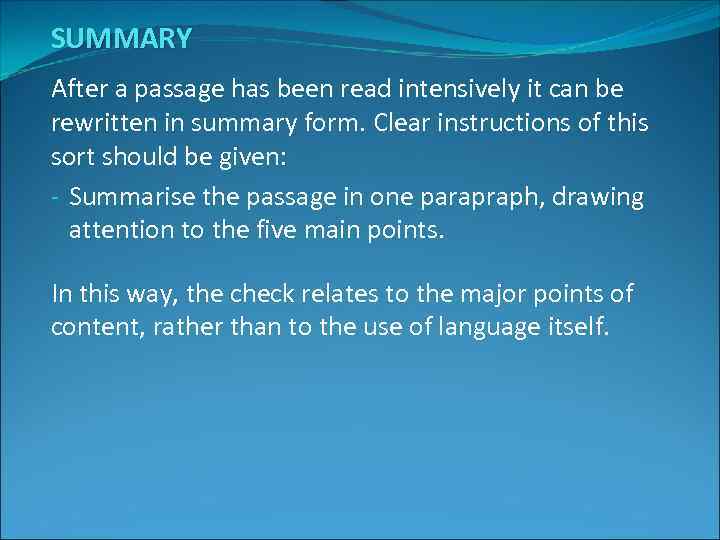 SUMMARY

After a passage has been read intensively it can be rewritten in summary form. Clear instructions of this sort should be given:

- Summarise the passage in one parapraph, drawing attention to the five main points.

In this way, the check relates to the major points of content, rather than to the use of language itself.